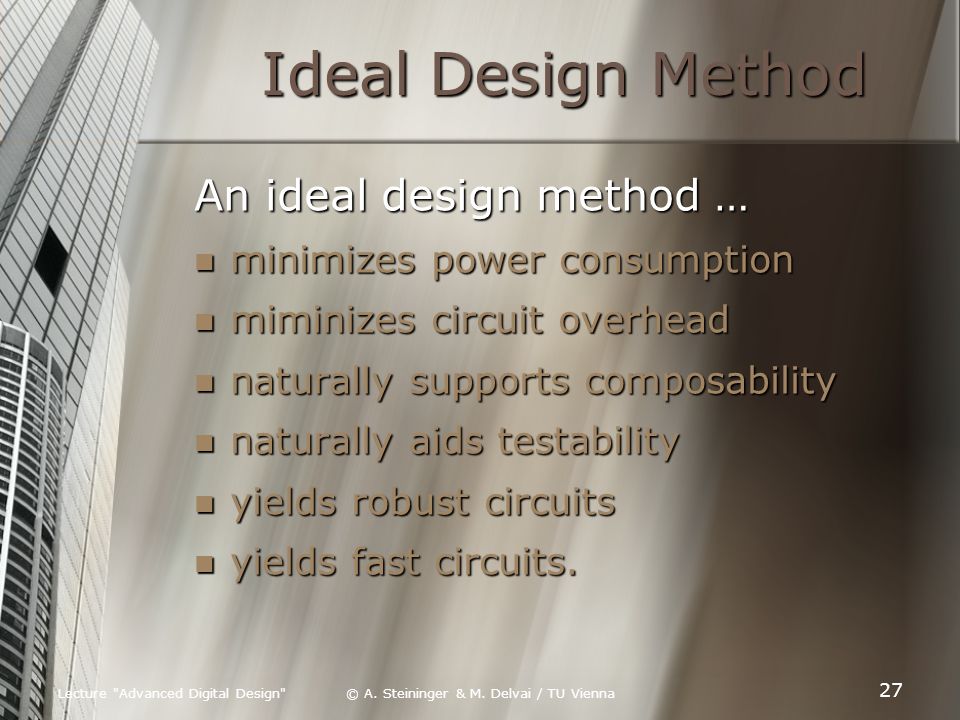 Ideal Design Method

An ideal design method …

- minimizes power consumption
- miminizes circuit overhead
- naturally supports composability
- naturally aids testability
- yields robust circuits
- yields fast circuits.

Lecture "Advanced Digital Design" © A. Steininger & M. Delvai / TU Vienna 27